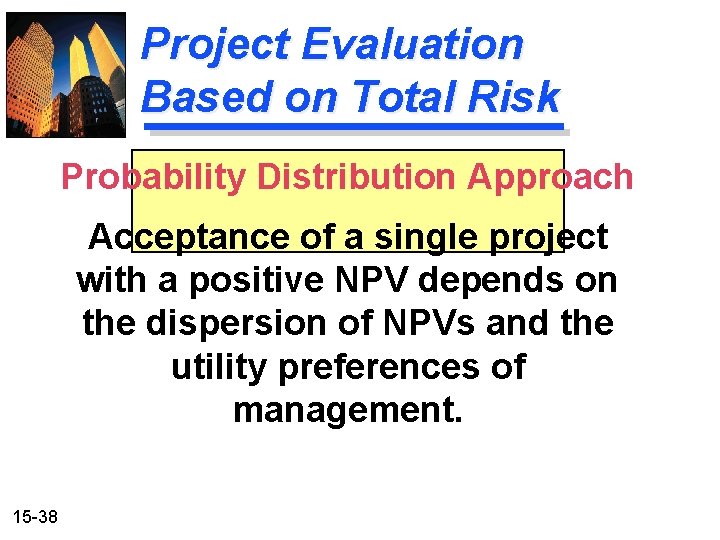 Project Evaluation Based on Total Risk

Probability Distribution Approach

Acceptance of a single project with a positive NPV depends on the dispersion of NPVs and the utility preferences of management.

15-38